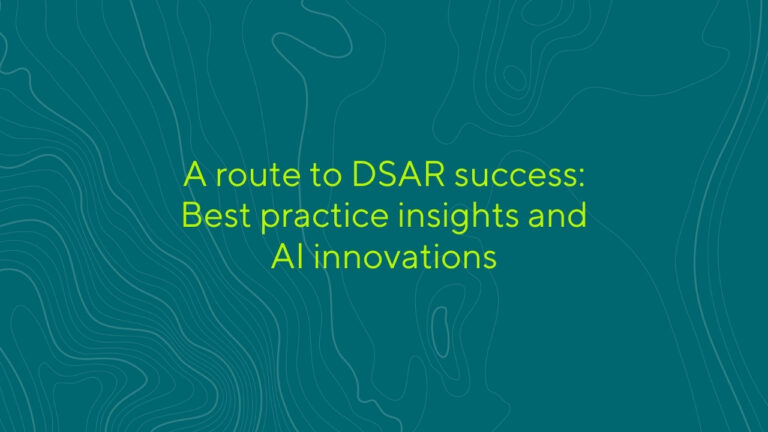 A route to DSAR success: Best practice insights and AI innovations